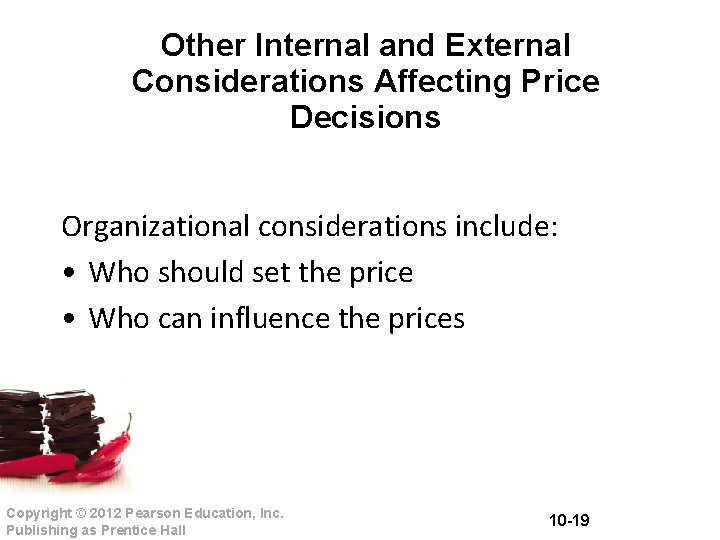 Other Internal and External Considerations Affecting Price Decisions

Organizational considerations include:

• Who should set the price

• Who can influence the prices

Copyright © 2012 Pearson Education, Inc.
Publishing as Prentice Hall

10-19